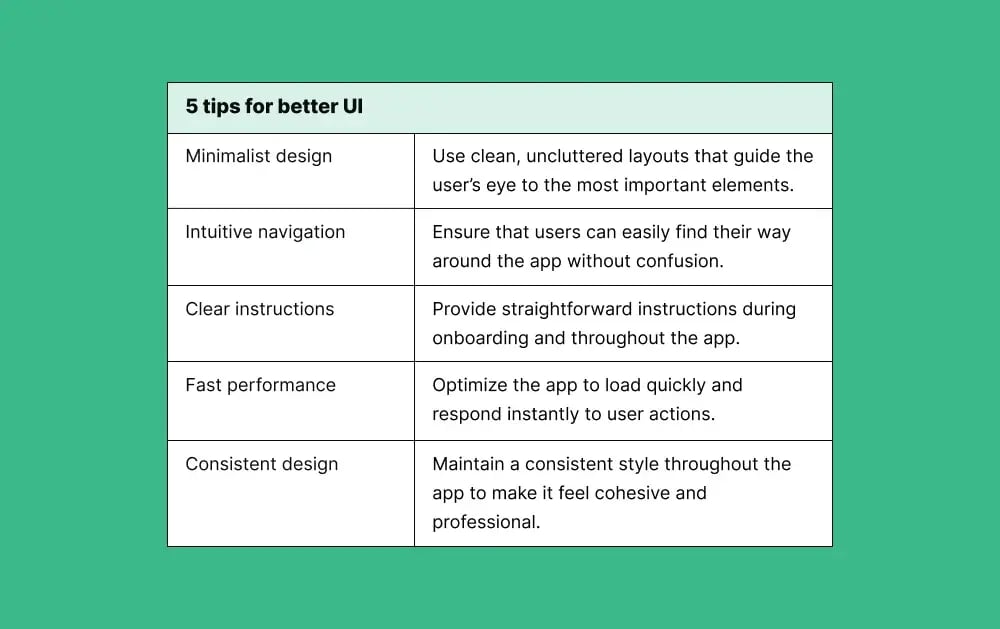 | 5 tips for better UI | |
|---|---|
| Minimalist design | Use clean, uncluttered layouts that guide the user's eye to the most important elements. |
| Intuitive navigation | Ensure that users can easily find their way around the app without confusion. |
| Clear instructions | Provide straightforward instructions during onboarding and throughout the app. |
| Fast performance | Optimize the app to load quickly and respond instantly to user actions. |
| Consistent design | Maintain a consistent style throughout the app to make it feel cohesive and professional. |